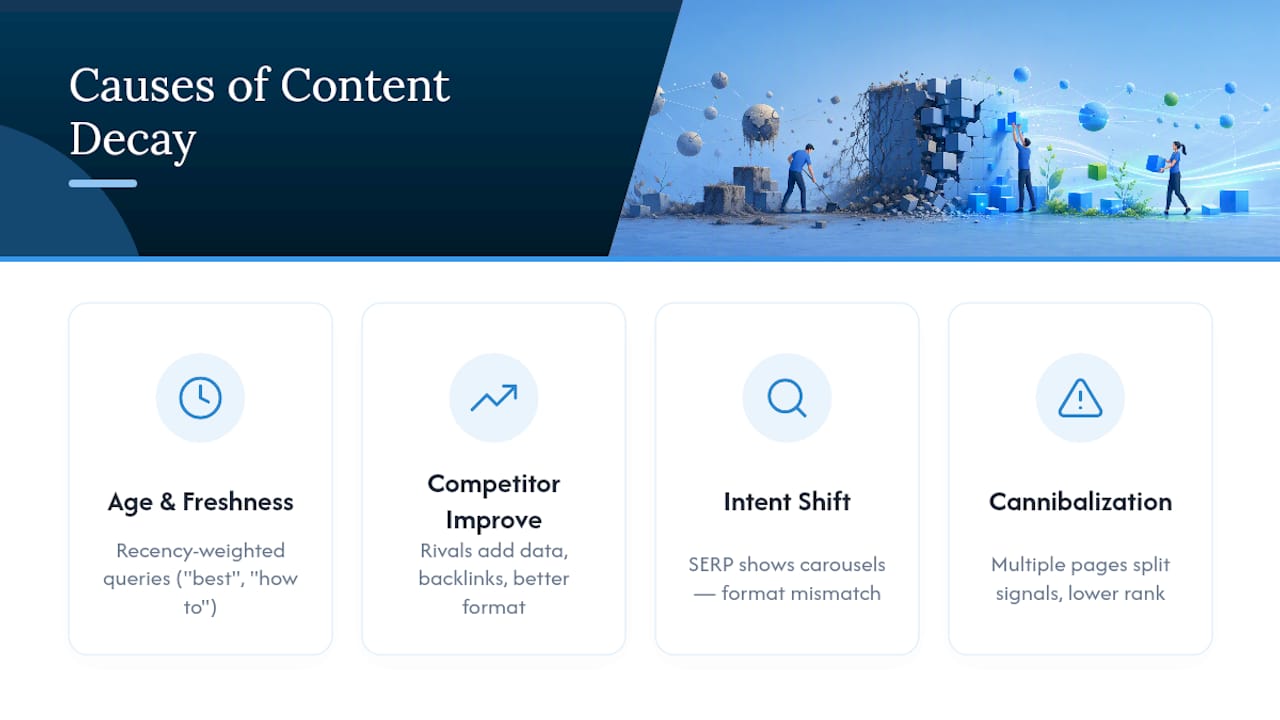 Causes of Content Decay

Age & Freshness

Recency-weighted queries ("best", "how to")

Competitor Improve

Rivals add data, backlinks, better format

Intent Shift

SERP shows carousels — format mismatch

Cannibalization

Multiple pages split signals, lower rank